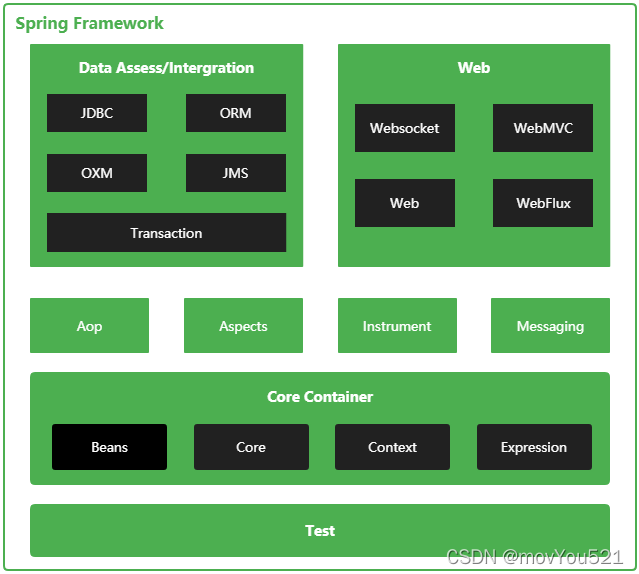 Spring Framework

Data Assess/Intergration

JDBC

ORM

OXM

JMS

Transaction

Web

Websocket

WebMVC

Web

WebFlux

Aop

Aspects

Instrument

Messaging

Core Container

Beans

Core

Context

Expression

Test

CSDN @movYou521